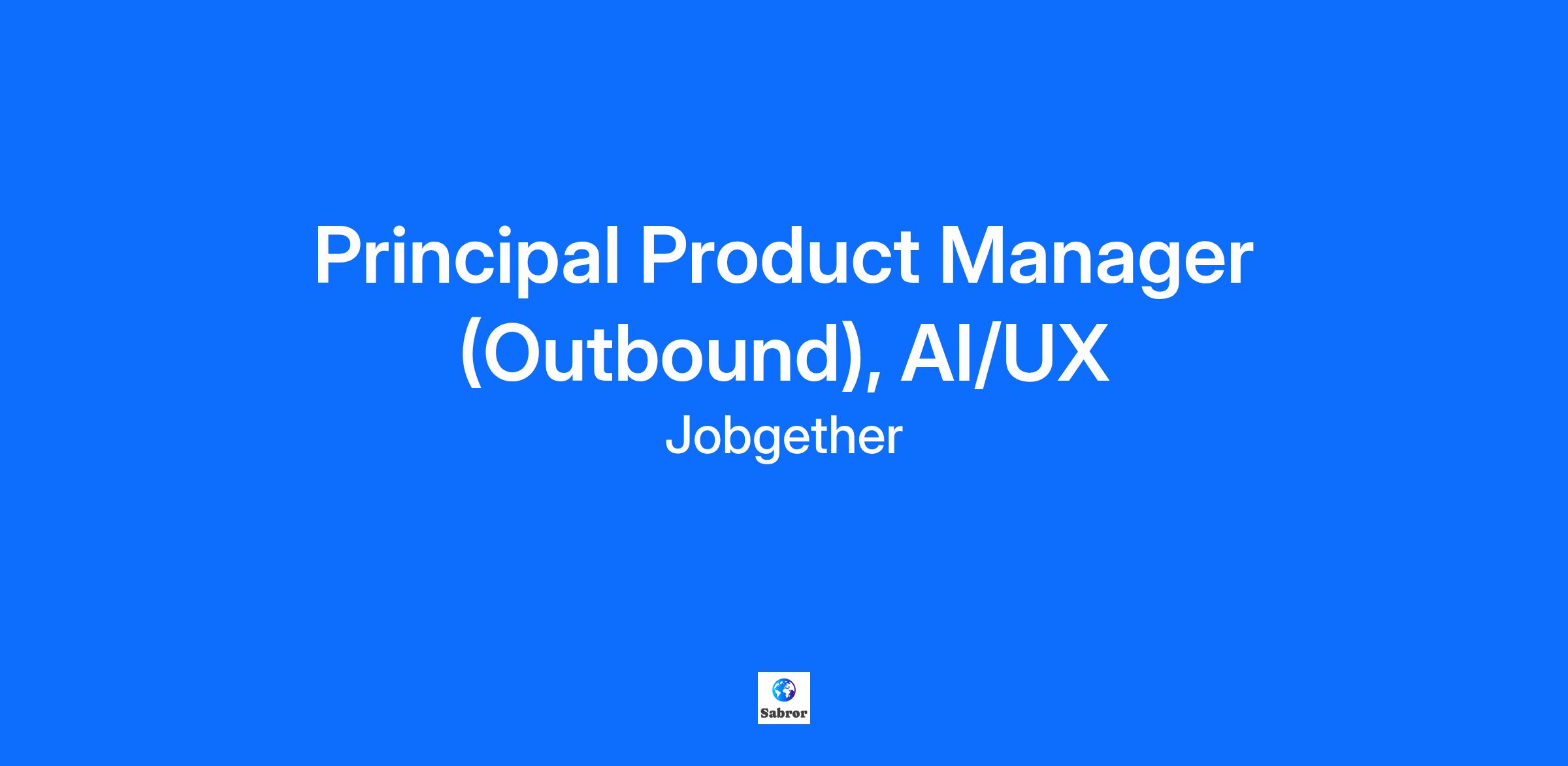 Principal Product Manager (Outbound), AI/UX
Jobgether

Sabror